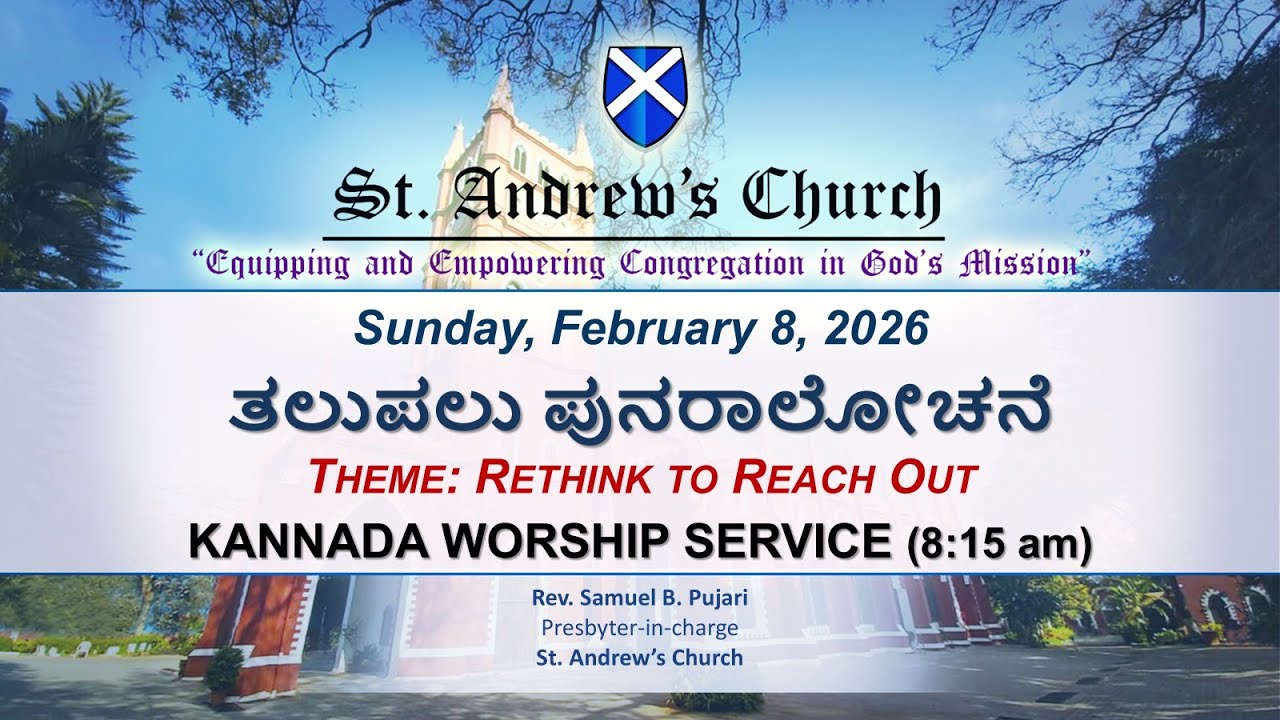 St. Andrew's Church

"Equipping and Empowering Congregation in God's Mission"

Sunday, February 8, 2026

ತಲುಪಲು ಪುನರಾಲೋಚನೆ

THEME: RETHINK TO REACH OUT

KANNADA WORSHIP SERVICE (8:15 am)

Rev. Samuel B. Pujari
Presbyter-in-charge
St. Andrew's Church